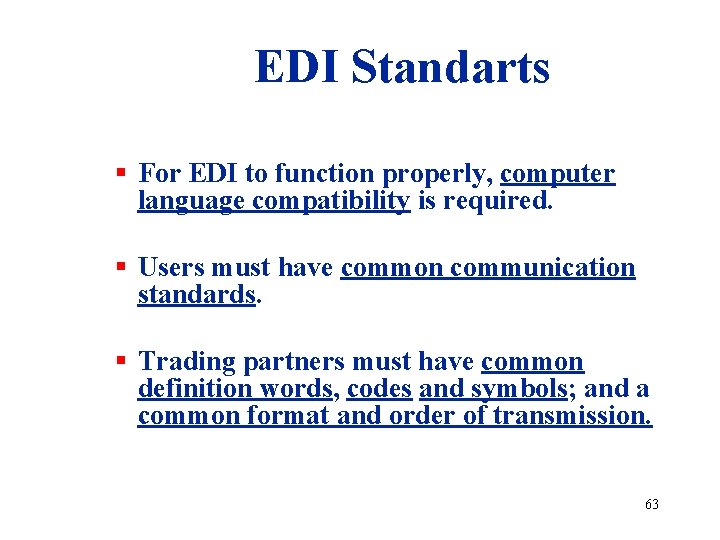 EDI Standarts

▪ For EDI to function properly, computer language compatibility is required.

▪ Users must have common communication standards.

▪ Trading partners must have common definition words, codes and symbols; and a common format and order of transmission.

63